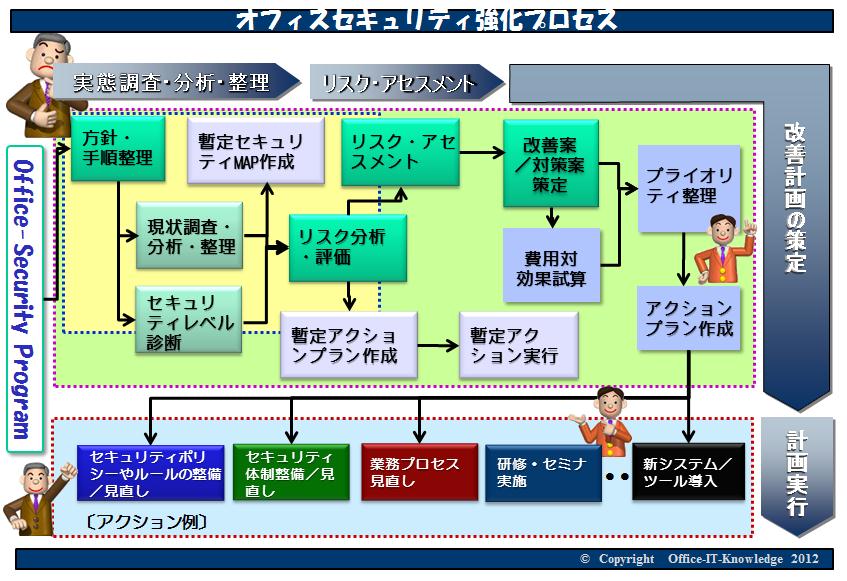 オフィスセキュリティ強化プロセス

実態調査・分析・整理

リスク・アセスメント

改善計画の策定

Office-Security Program

方針・手順整理

暫定セキュリティMAP作成

リスク・アセスメント

改善案／対策案策定

プライオリティ整理

現状調査・分析・整理

リスク分析・評価

費用対効果試算

セキュリティレベル診断

暫定アクションプラン作成

暫定アクション実行

アクションプラン作成

計画実行

セキュリティポリシーやルールの整備／見直し

セキュリティ体制整備／見直し

業務プロセス見直し

研修・セミナ実施

・・

新システム／ツール導入

〔アクション例〕

© Copyright Office-IT-Knowledge 2012